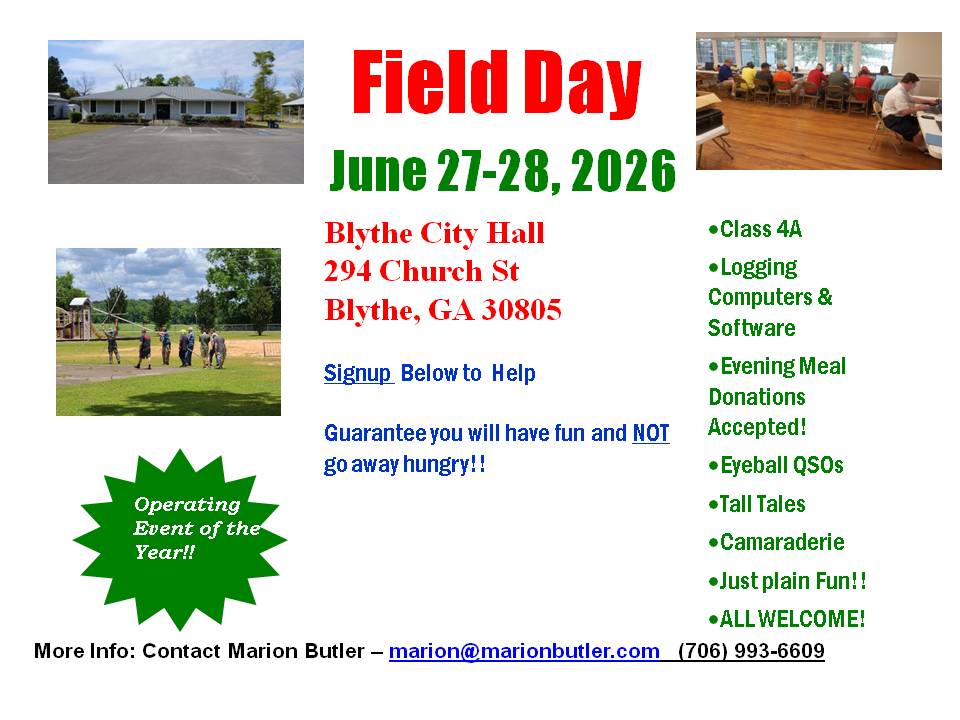 Field Day

June 27-28, 2026

Blythe City Hall
294 Church St
Blythe, GA 30805

Signup Below to Help

Guarantee you will have fun and NOT go away hungry!!

Operating Event of the Year!!

•Class 4A
•Logging Computers & Software
•Evening Meal Donations Accepted!
•Eyeball QSOs
•Tall Tales
•Camaraderie
•Just plain Fun!!
•ALL WELCOME!

More Info: Contact Marion Butler – marion@marionbutler.com (706) 993-6609